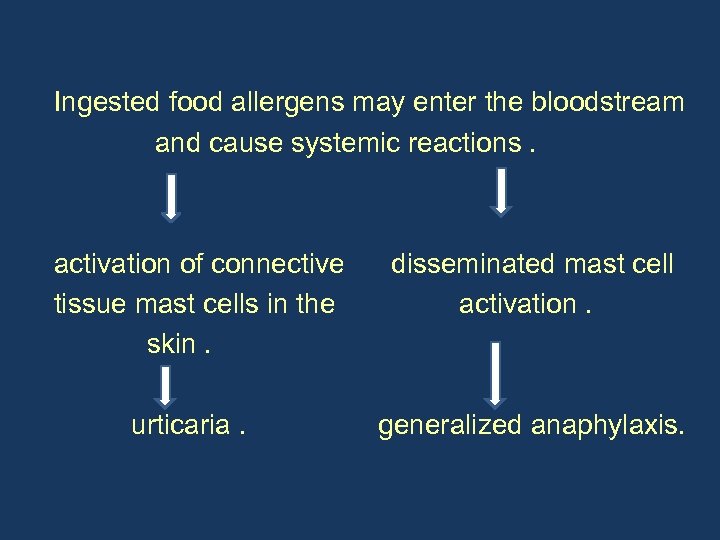 Ingested food allergens may enter the bloodstream and cause systemic reactions .

activation of connective tissue mast cells in the skin .

urticaria .

disseminated mast cell activation .

generalized anaphylaxis.